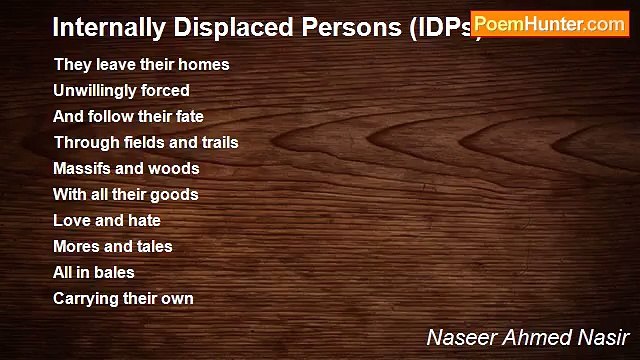 Internally Displaced Persons (IDPs)

PoemHunter.com

They leave their homes
Unwillingly forced
And follow their fate
Through fields and trails
Massifs and woods
With all their goods
Love and hate
Mores and tales
All in bales
Carrying their own

Naseer Ahmed Nasir